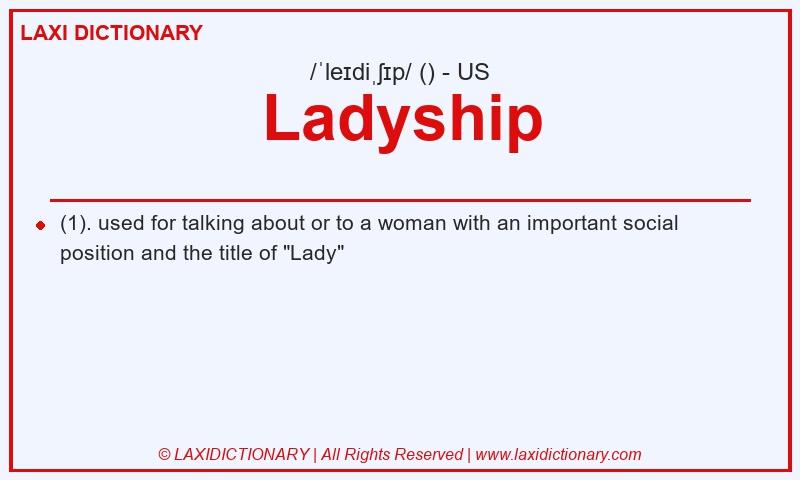 LAXI DICTIONARY

/ˈleɪdiˌʃɪp/ () - US

Ladyship

(1). used for talking about or to a woman with an important social position and the title of "Lady"

© LAXIDICTIONARY | All Rights Reserved | www.laxidictionary.com